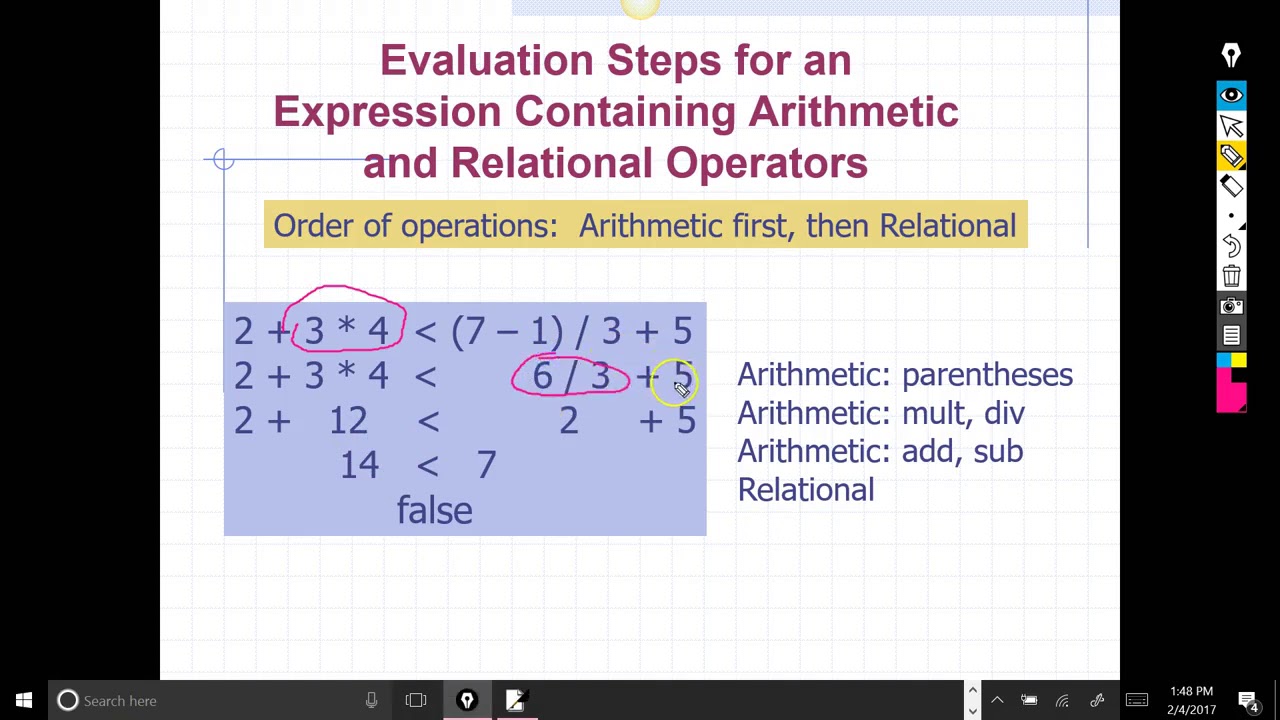 Evaluation Steps for an Expression Containing Arithmetic and Relational Operators

Order of operations: Arithmetic first, then Relational

2 + 3 * 4 < (7 – 1) / 3 + 5
2 + 3 * 4 < 6 / 3 + 5
2 + 12 < 2 + 5
14 < 7
false

Arithmetic: parentheses
Arithmetic: mult, div
Arithmetic: add, sub
Relational

Search here

1:48 PM
2/4/2017